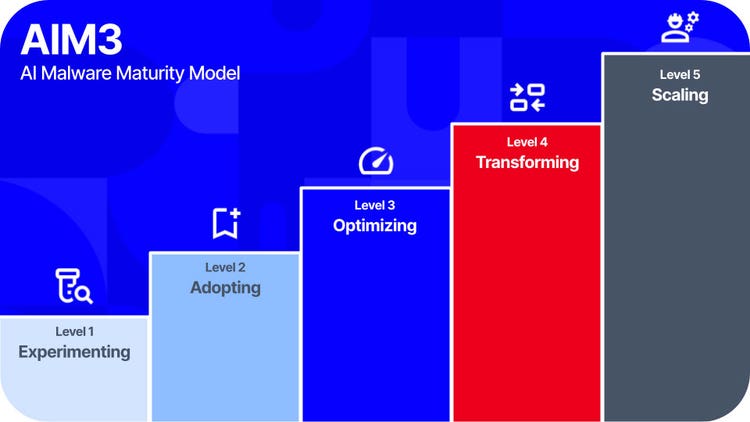 AIM3
AI Malware Maturity Model

Level 1
Experimenting

Level 2
Adopting

Level 3
Optimizing

Level 4
Transforming

Level 5
Scaling